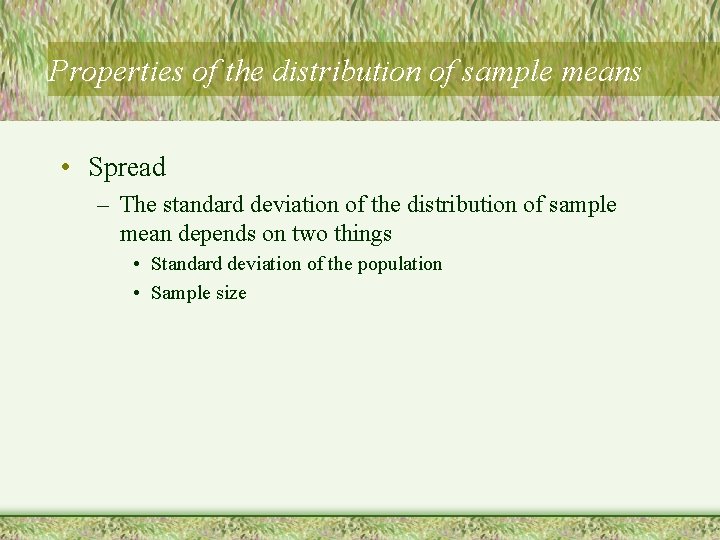 Properties of the distribution of sample means

• Spread
– The standard deviation of the distribution of sample mean depends on two things
• Standard deviation of the population
• Sample size